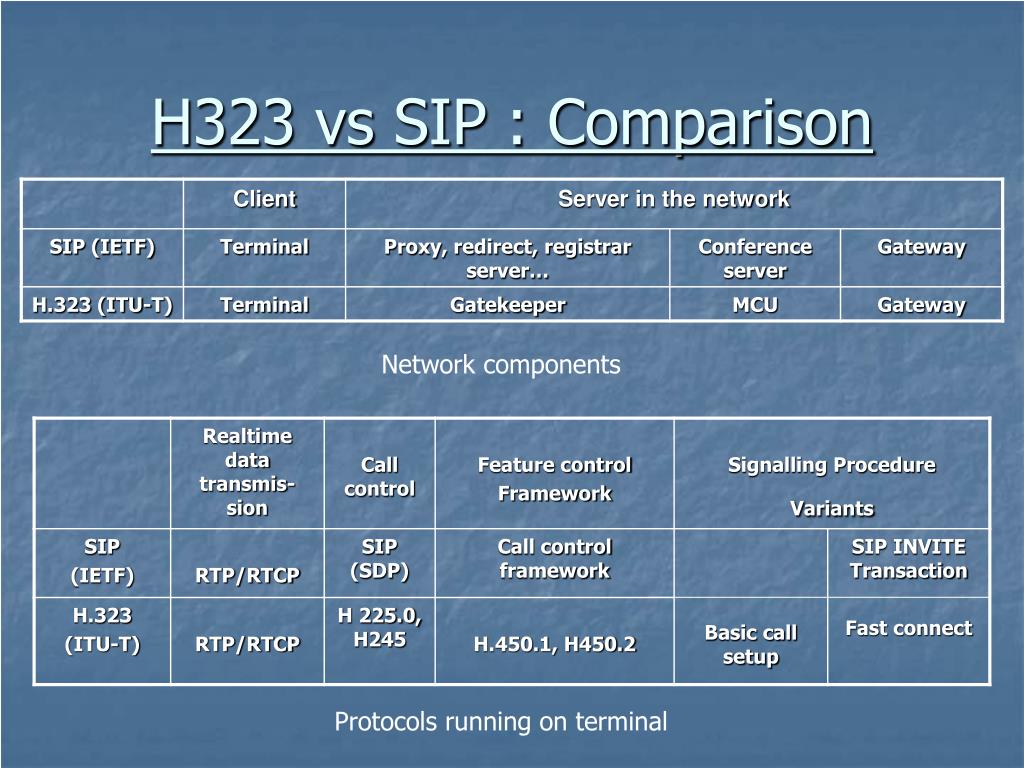 H323 vs SIP : Comparison

| | Client | Server in the network | | |
|---|---|---|---|---|
| SIP (IETF) | Terminal | Proxy, redirect, registrar server… | Conference server | Gateway |
| H.323 (ITU-T) | Terminal | Gatekeeper | MCU | Gateway |

Network components

| | Realtime data transmission | Call control | Feature control Framework | Signalling Procedure Variants | |
|---|---|---|---|---|---|
| SIP (IETF) | RTP/RTCP | SIP (SDP) | Call control framework | | SIP INVITE Transaction |
| H.323 (ITU-T) | RTP/RTCP | H 225.0, H245 | H.450.1, H450.2 | Basic call setup | Fast connect |

Protocols running on terminal